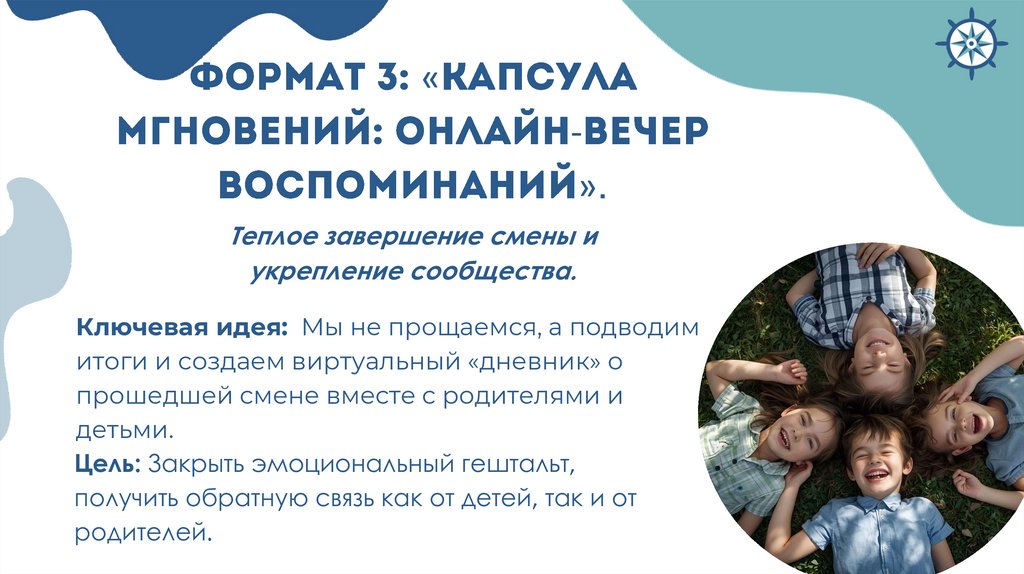 ФОРМАТ 3: «КАПСУЛА МГНОВЕНИЙ: ОНЛАЙН-ВЕЧЕР ВОСПОМИНАНИЙ».

Теплое завершение смены и укрепление сообщества.

Ключевая идея: Мы не прощаемся, а подводим итоги и создаем виртуальный «дневник» о прошедшей смене вместе с родителями и детьми.
Цель: Закрыть эмоциональный гештальт, получить обратную связь как от детей, так и от родителей.